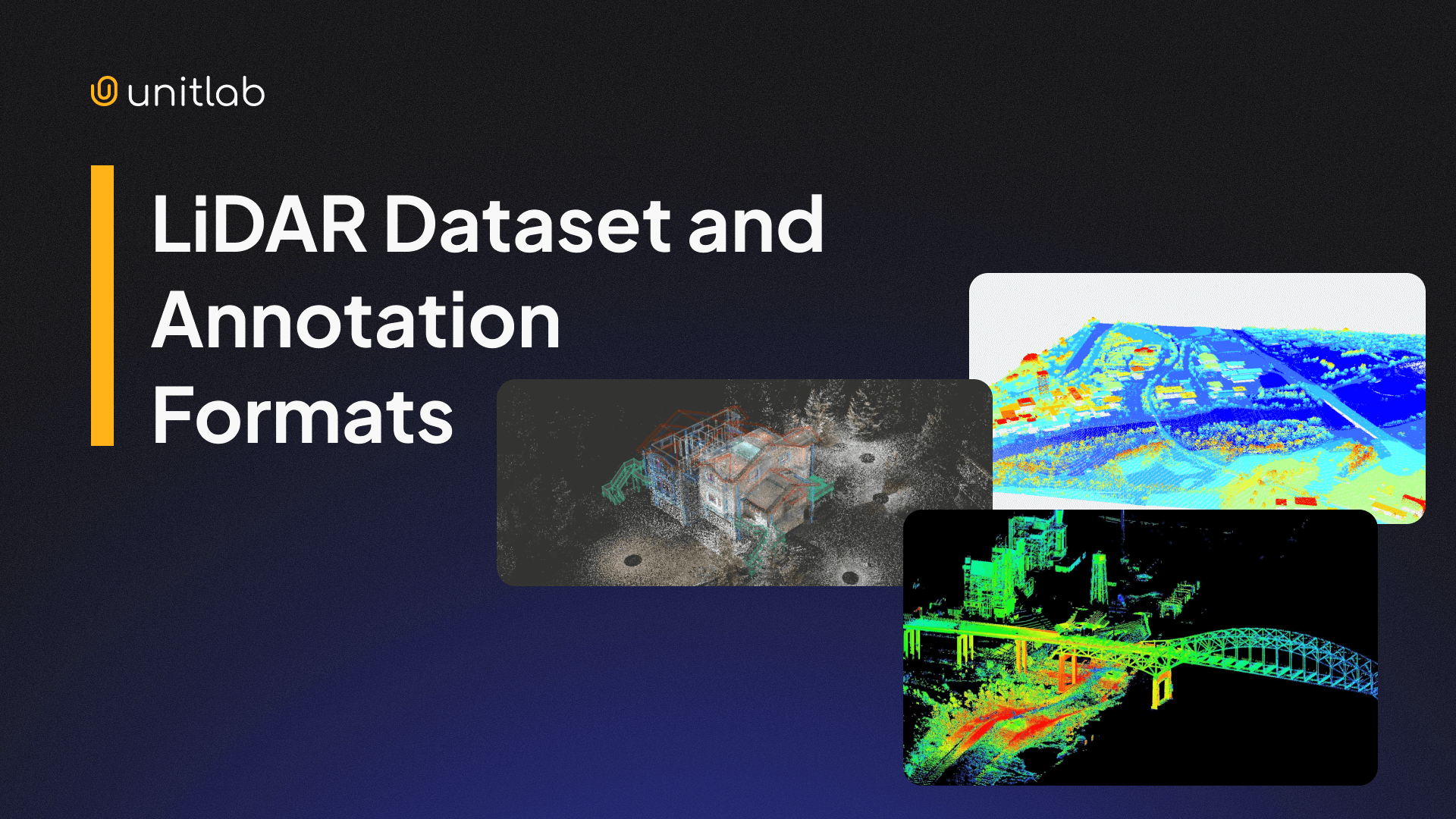 unitlab

LiDAR Dataset and Annotation Formats